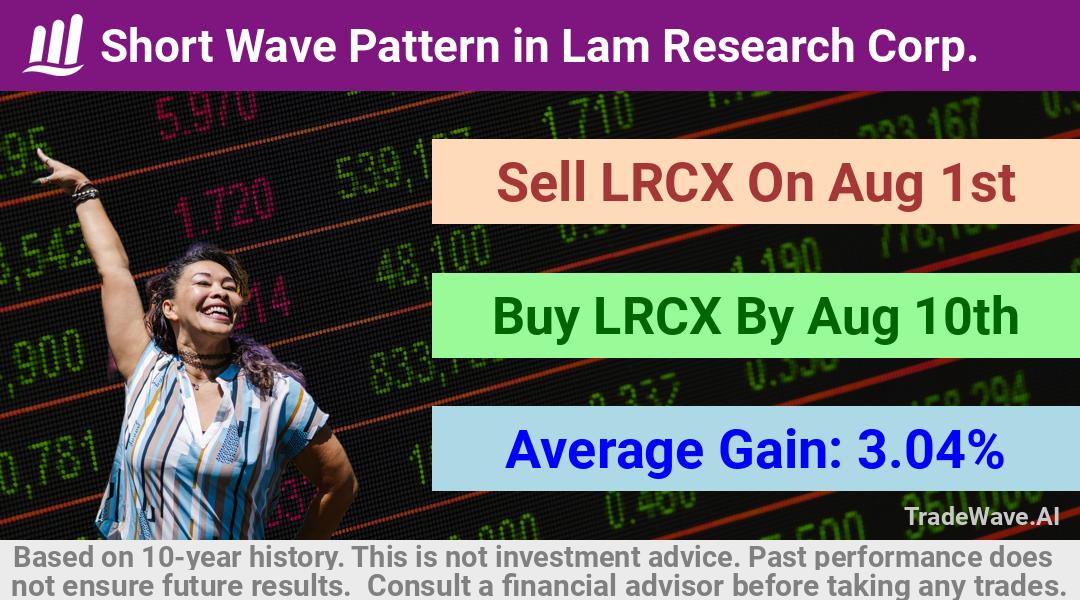 Short Wave Pattern in Lam Research Corp.

Sell LRCX On Aug 1st

Buy LRCX By Aug 10th

Average Gain: 3.04%

TradeWave.AI

Based on 10-year history. This is not investment advice. Past performance does not ensure future results. Consult a financial advisor before taking any trades.